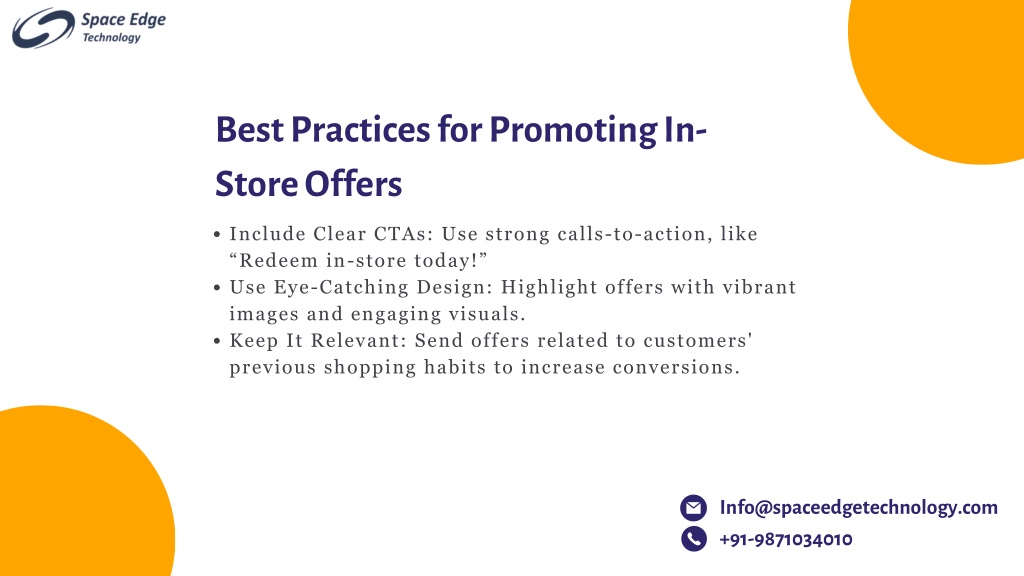 Space Edge
Technology

Best Practices for Promoting In-Store Offers

• Include Clear CTAs: Use strong calls-to-action, like “Redeem in-store today!”
• Use Eye-Catching Design: Highlight offers with vibrant images and engaging visuals.
• Keep It Relevant: Send offers related to customers' previous shopping habits to increase conversions.

Info@spaceedgetechnology.com
+91-9871034010